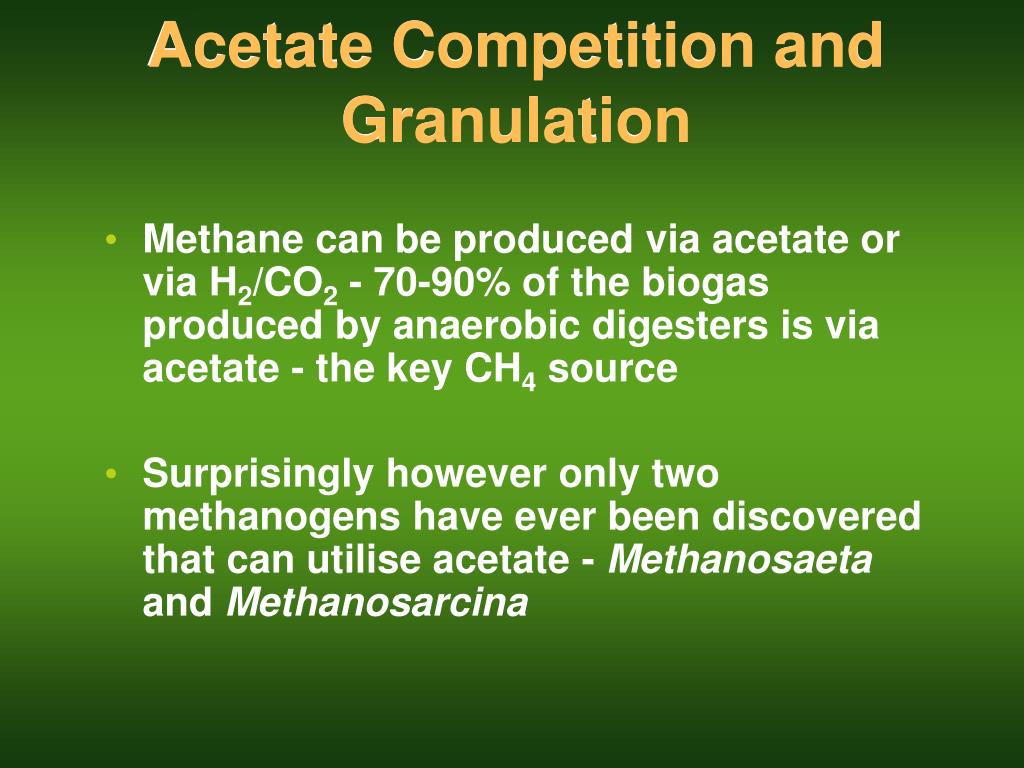 Acetate Competition and Granulation

• Methane can be produced via acetate or via $H_2/CO_2$ - 70-90% of the biogas produced by anaerobic digesters is via acetate - the key $CH_4$ source

• Surprisingly however only two methanogens have ever been discovered that can utilise acetate - Methanosaeta and Methanosarcina